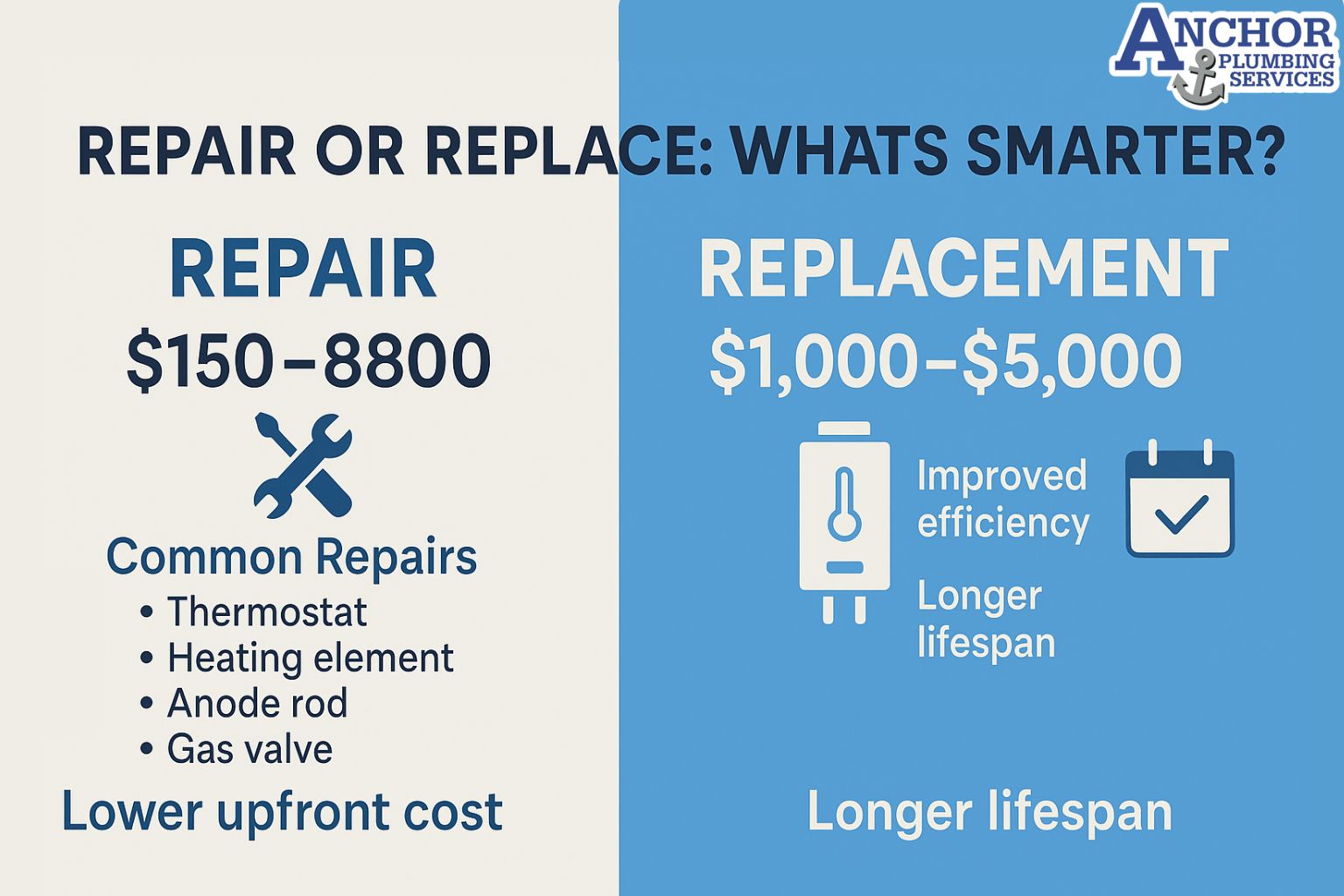 ANCHOR
PLUMBING
SERVICES

REPAIR OR REPLACE: WHATS SMARTER?

REPAIR
$150–8800

Common Repairs
• Thermostat
• Heating element
• Anode rod
• Gas valve

Lower upfront cost

REPLACEMENT
$1,000–$5,000

Improved efficiency

Longer lifespan

Longer lifespan